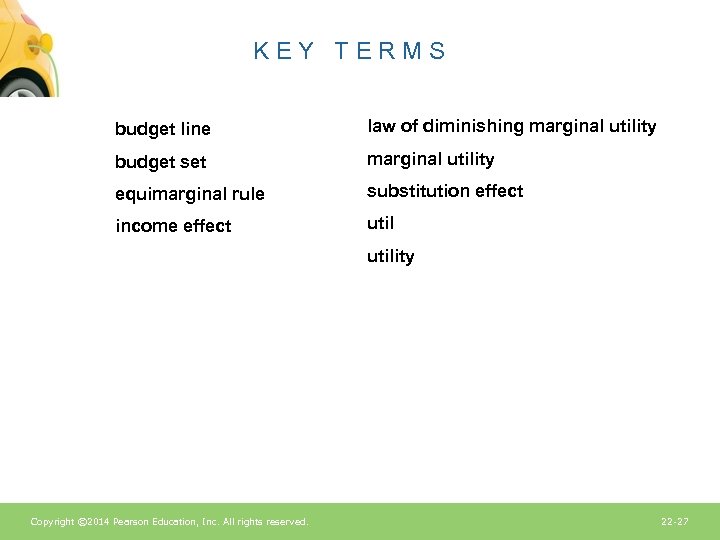 KEY TERMS

budget line
budget set
equimarginal rule
income effect

law of diminishing marginal utility
marginal utility
substitution effect
util
utility

Copyright ©2014 Pearson Education, Inc. All rights reserved.

22-27